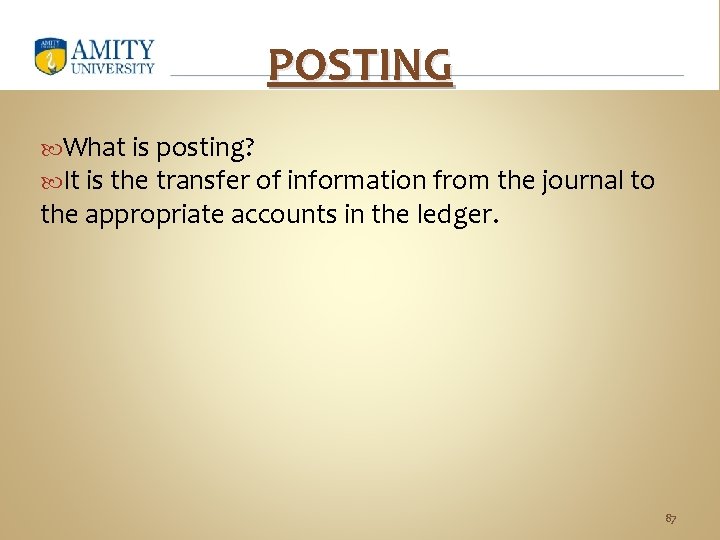 AMITY UNIVERSITY

POSTING

What is posting?

It is the transfer of information from the journal to the appropriate accounts in the ledger.

87